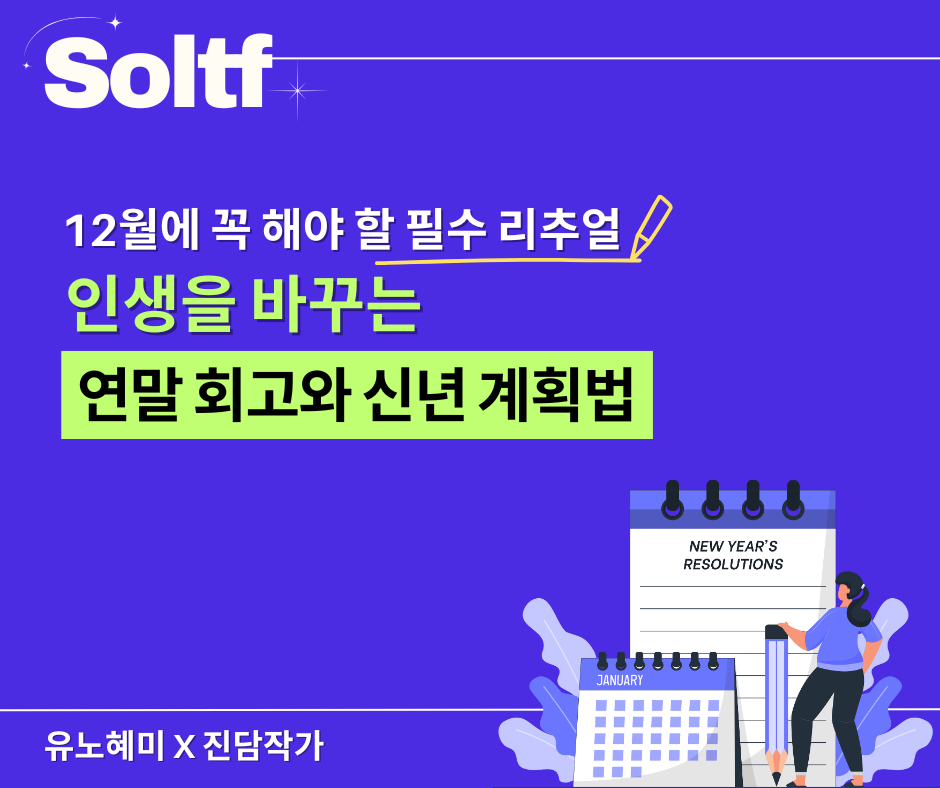 Soltf

12월에 꼭 해야 할 필수 리추얼

인생을 바꾸는

연말 회고와 신년 계획법

NEW YEAR'S RESOLUTIONS

JANUARY

유노혜미 X 진담작가